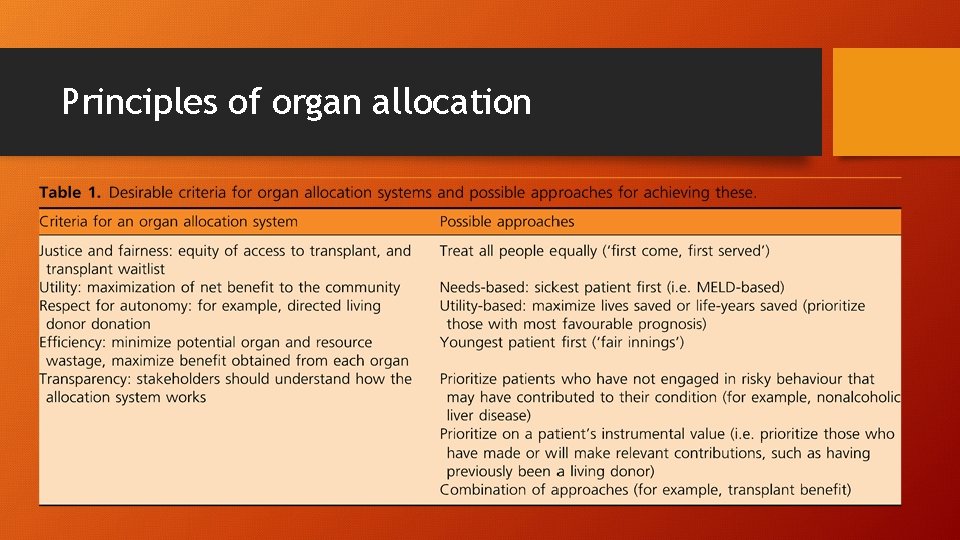 Principles of organ allocation

**Table 1.** Desirable criteria for organ allocation systems and possible approaches for achieving these.

| Criteria for an organ allocation system | Possible approaches |
|---|---|
| Justice and fairness: equity of access to transplant, and transplant waitlist | Treat all people equally ('first come, first served') |
| Utility: maximization of net benefit to the community | Needs-based: sickest patient first (i.e. MELD-based) |
| Respect for autonomy: for example, directed living donor donation | Utility-based: maximize lives saved or life-years saved (prioritize those with most favourable prognosis) |
| Efficiency: minimize potential organ and resource wastage, maximize benefit obtained from each organ | Youngest patient first ('fair innings') |
| Transparency: stakeholders should understand how the allocation system works | Prioritize patients who have not engaged in risky behaviour that may have contributed to their condition (for example, nonalcoholic liver disease) |
| | Prioritize on a patient's instrumental value (i.e. prioritize those who have made or will make relevant contributions, such as having previously been a living donor) |
| | Combination of approaches (for example, transplant benefit) |